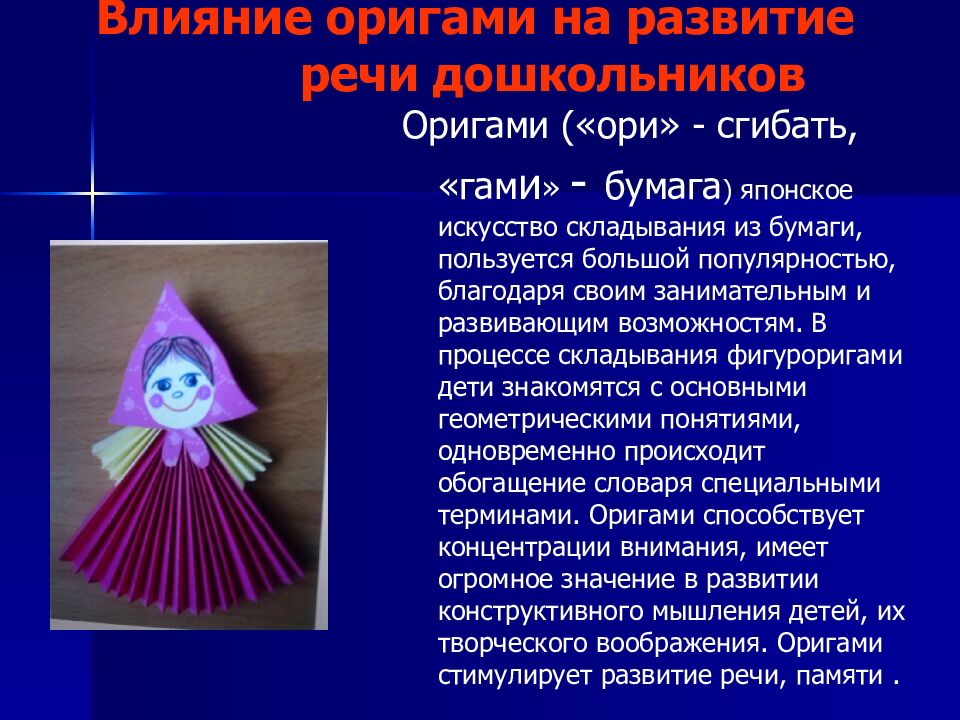 Влияние оригами на развитие речи дошкольников

Оригами («ори» - сгибать, «гами» - бумага) японское искусство складывания из бумаги, пользуется большой популярностью, благодаря своим занимательным и развивающим возможностям. В процессе складывания фигуроригами дети знакомятся с основными геометрическими понятиями, одновременно происходит обогащение словаря специальными терминами. Оригами способствует концентрации внимания, имеет огромное значение в развитии конструктивного мышления детей, их творческого воображения. Оригами стимулирует развитие речи, памяти .